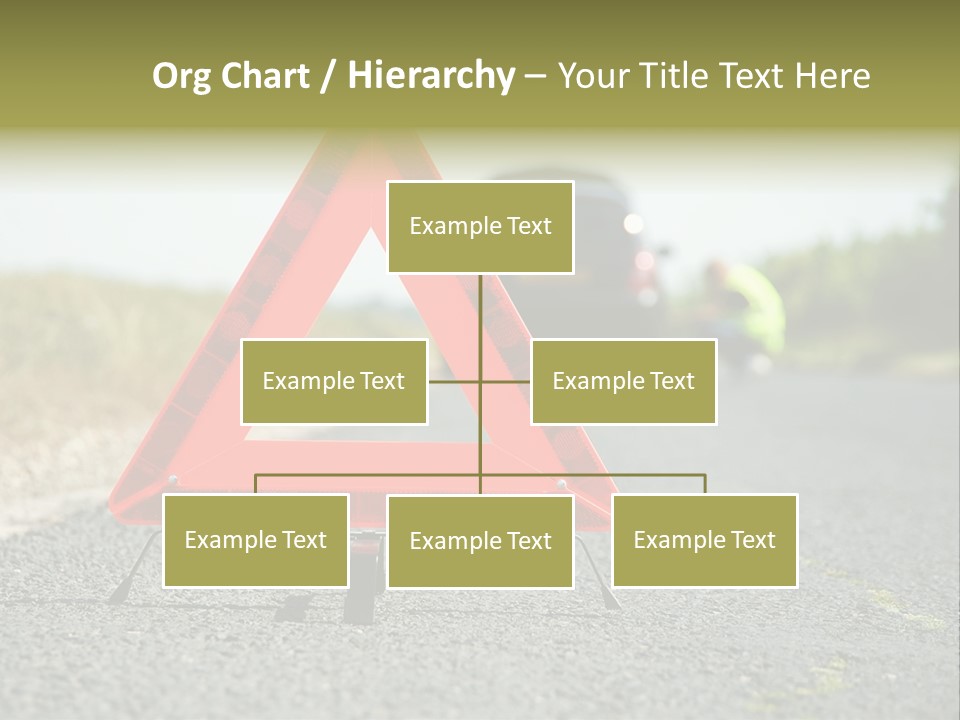 Org Chart / Hierarchy – Your Title Text Here

Example Text

Example Text

Example Text

Example Text

Example Text

Example Text